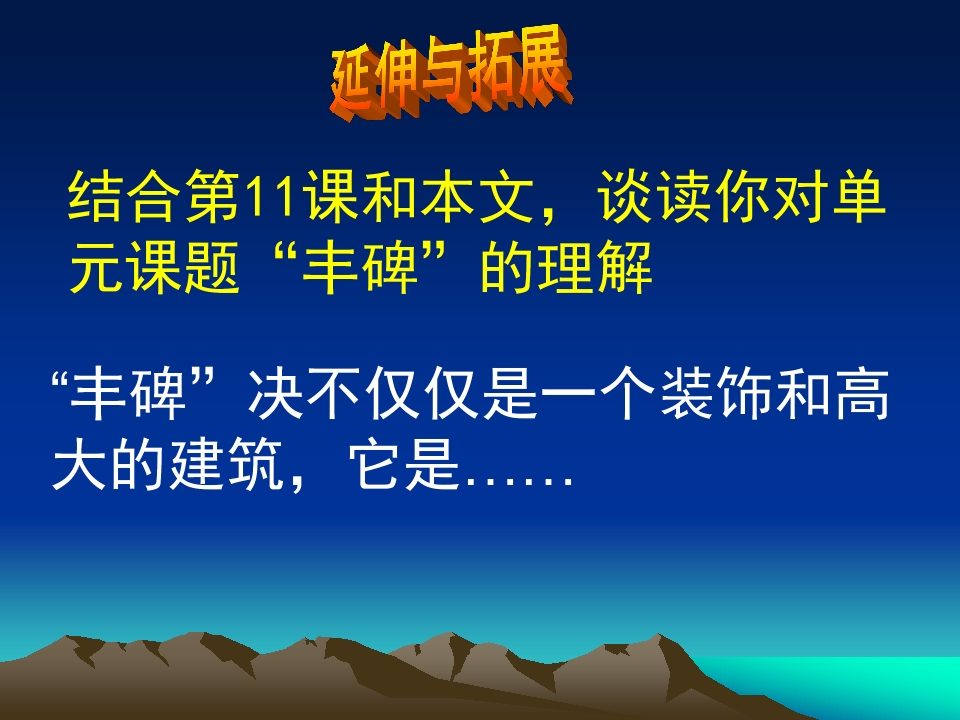 延伸与拓展

结合第11课和本文，谈读你对单元课题“丰碑”的理解

“丰碑”决不仅仅是一个装饰和高大的建筑，它是……